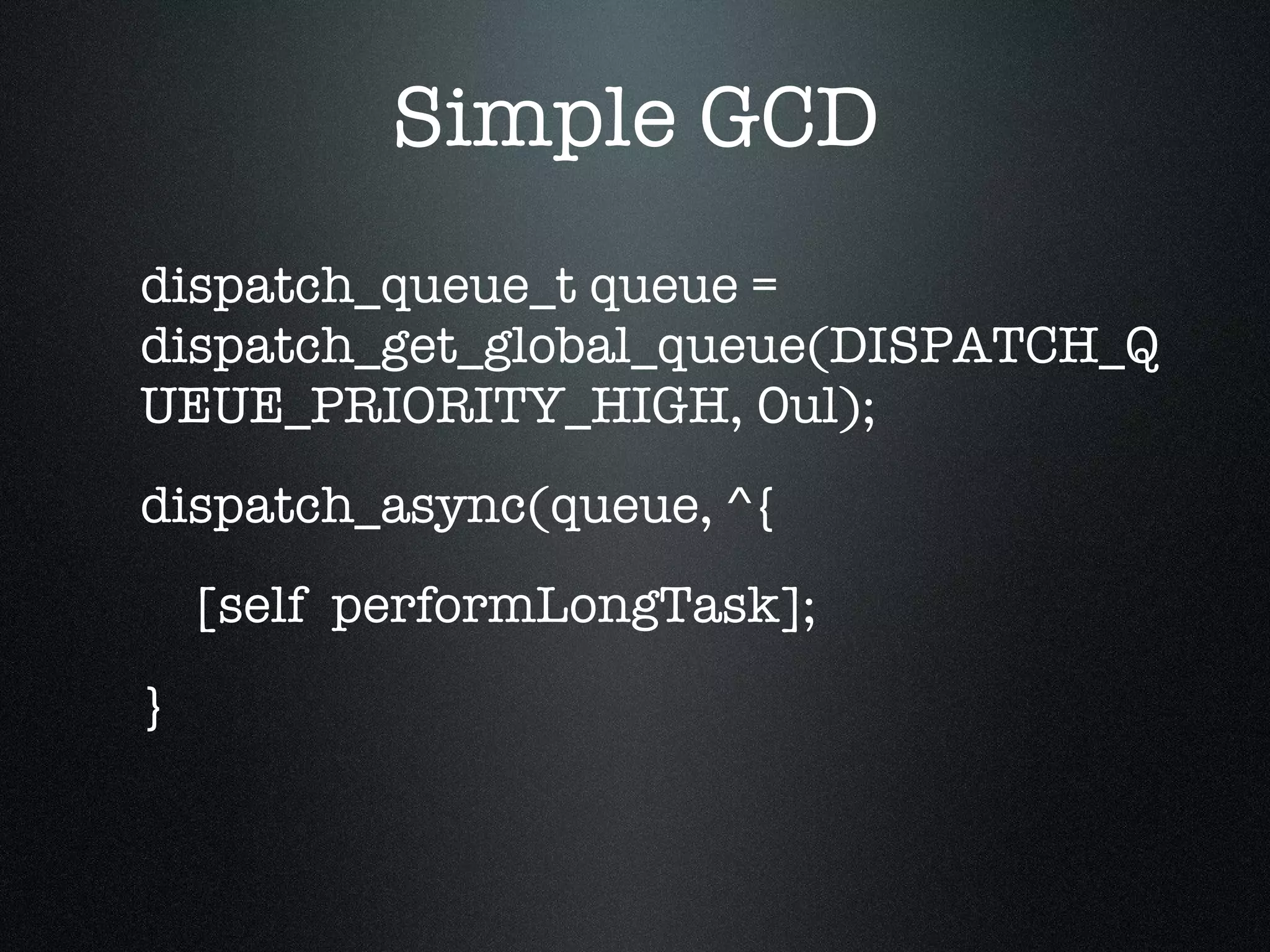 Simple GCD

dispatch_queue_t queue = dispatch_get_global_queue(DISPATCH_QUEUE_PRIORITY_HIGH, 0ul);

dispatch_async(queue, ^{

[self performLongTask];

}